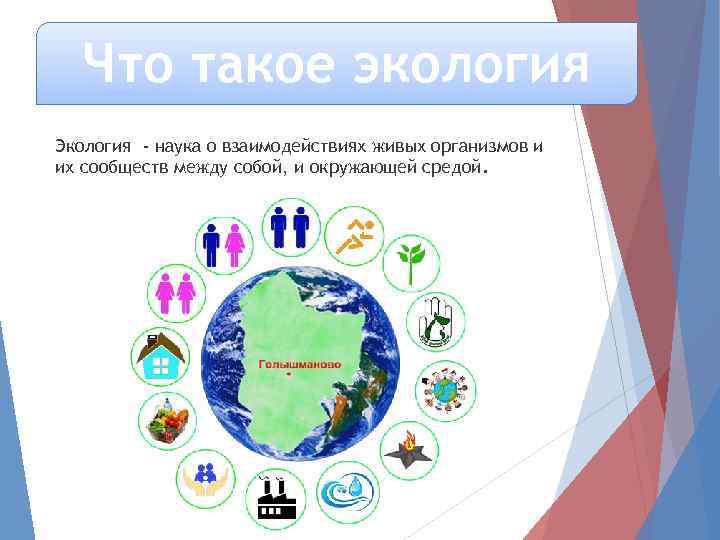 Что такое экология

Экология - наука о взаимодействиях живых организмов и их сообществ между собой, и окружающей средой.

Голышманово